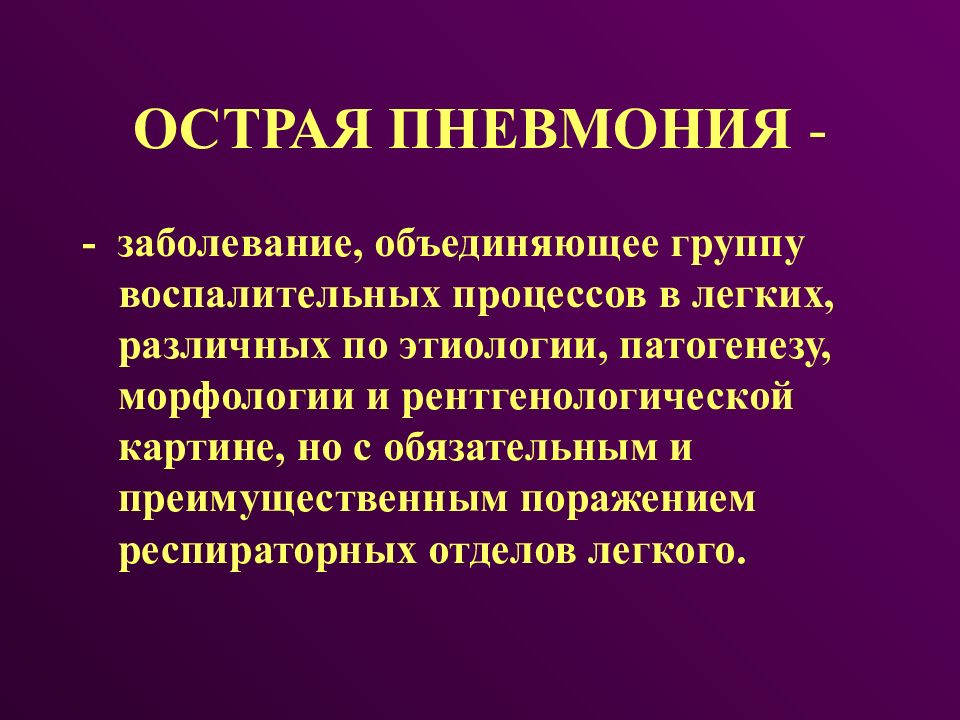 ОСТРАЯ ПНЕВМОНИЯ -

- заболевание, объединяющее группу воспалительных процессов в легких, различных по этиологии, патогенезу, морфологии и рентгенологической картине, но с обязательным и преимущественным поражением респираторных отделов легкого.